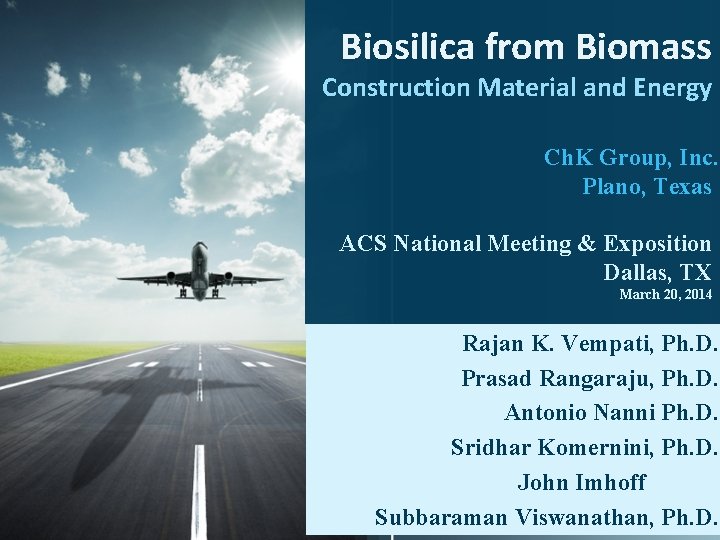 Biosilica from Biomass
Construction Material and Energy

ChK Group, Inc.
Plano, Texas

ACS National Meeting & Exposition
Dallas, TX
March 20, 2014

Rajan K. Vempati, Ph.D.
Prasad Rangaraju, Ph.D.
Antonio Nanni Ph.D.
Sridhar Komernini, Ph.D.
John Imhoff
Subbaraman Viswanathan, Ph.D.